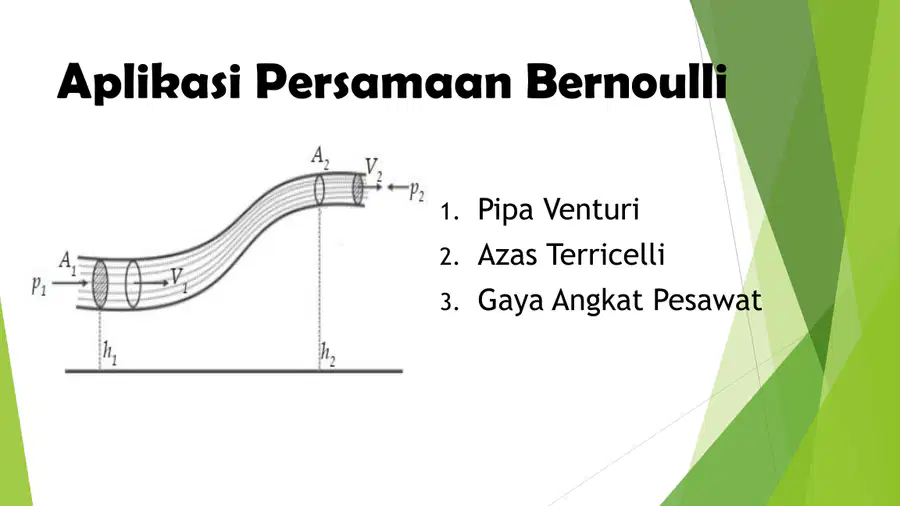 Aplikasi Persamaan Bernoulli

$A_2$ $V_2$ $p_2$
$A_1$ $p_1$ $V_1$
$h_1$ $h_2$

1. Pipa Venturi
2. Azas Terricelli
3. Gaya Angkat Pesawat